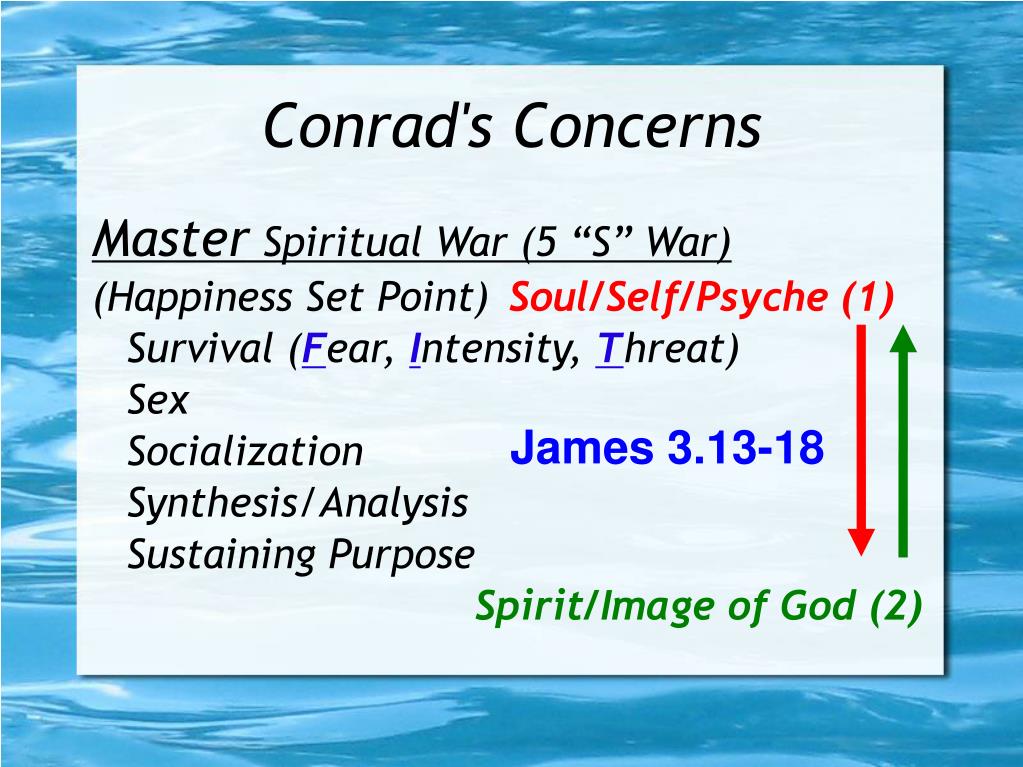 Conrad's Concerns

Master Spiritual War (5 “S” War)
(Happiness Set Point) Soul/Self/Psyche (1)
Survival (Fear, Intensity, Threat)
Sex
Socialization
James 3.13-18
Synthesis/Analysis
Sustaining Purpose
Spirit/Image of God (2)